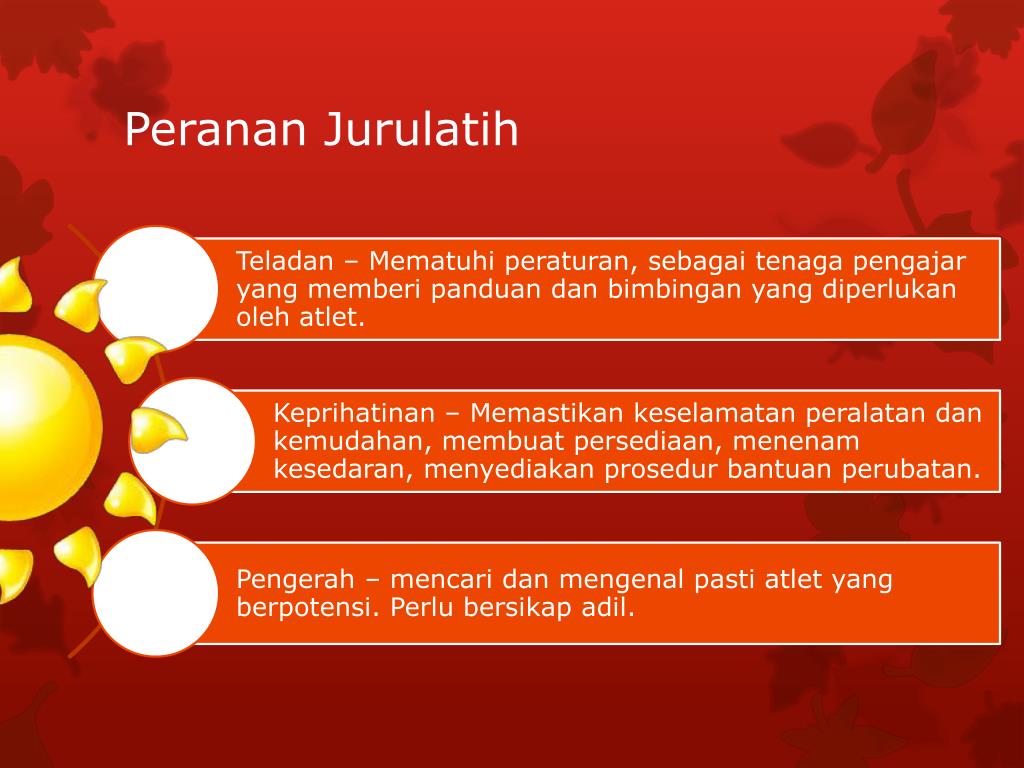 Peranan Jurulatih

Teladan – Mematuhi peraturan, sebagai tenaga pengajar yang memberi panduan dan bimbingan yang diperlukan oleh atlet.

Keprihatinan – Memastikan keselamatan peralatan dan kemudahan, membuat persediaan, menenam kesedaran, menyediakan prosedur bantuan perubatan.

Pengerah – mencari dan mengenal pasti atlet yang berpotensi. Perlu bersikap adil.